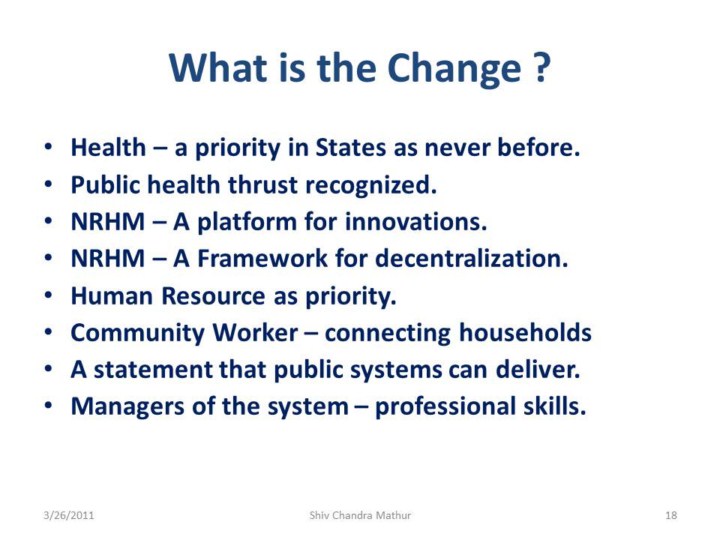 What is the Change ?

• Health – a priority in States as never before.
• Public health thrust recognized.
• NRHM – A platform for innovations.
• NRHM – A Framework for decentralization.
• Human Resource as priority.
• Community Worker – connecting households
• A statement that public systems can deliver.
• Managers of the system – professional skills.

3/26/2011 Shiv Chandra Mathur 18